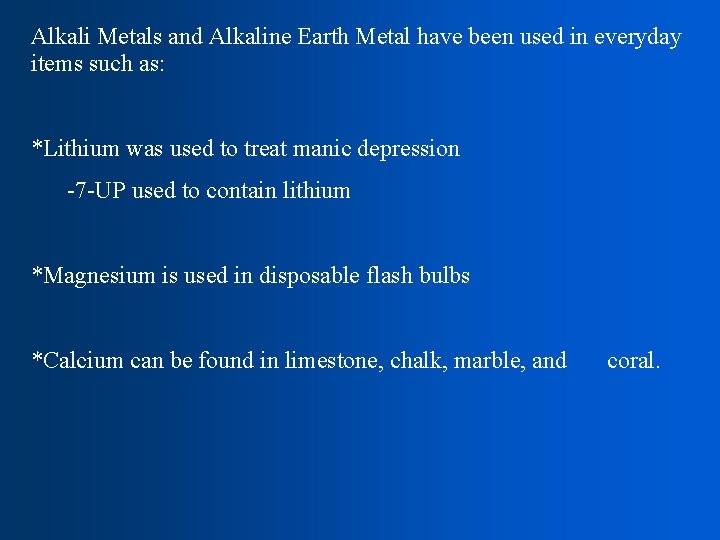 Alkali Metals and Alkaline Earth Metal have been used in everyday items such as:

*Lithium was used to treat manic depression

-7-UP used to contain lithium

*Magnesium is used in disposable flash bulbs

*Calcium can be found in limestone, chalk, marble, and coral.